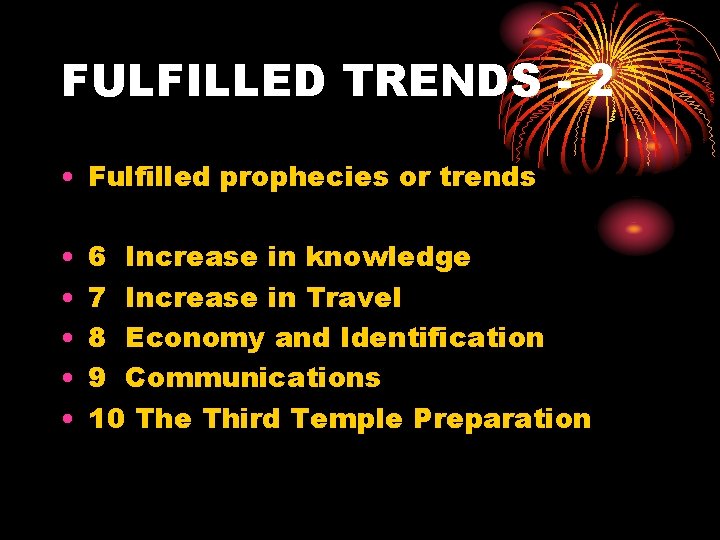 FULFILLED TRENDS - 2

• Fulfilled prophecies or trends

• 6 Increase in knowledge
• 7 Increase in Travel
• 8 Economy and Identification
• 9 Communications
• 10 The Third Temple Preparation